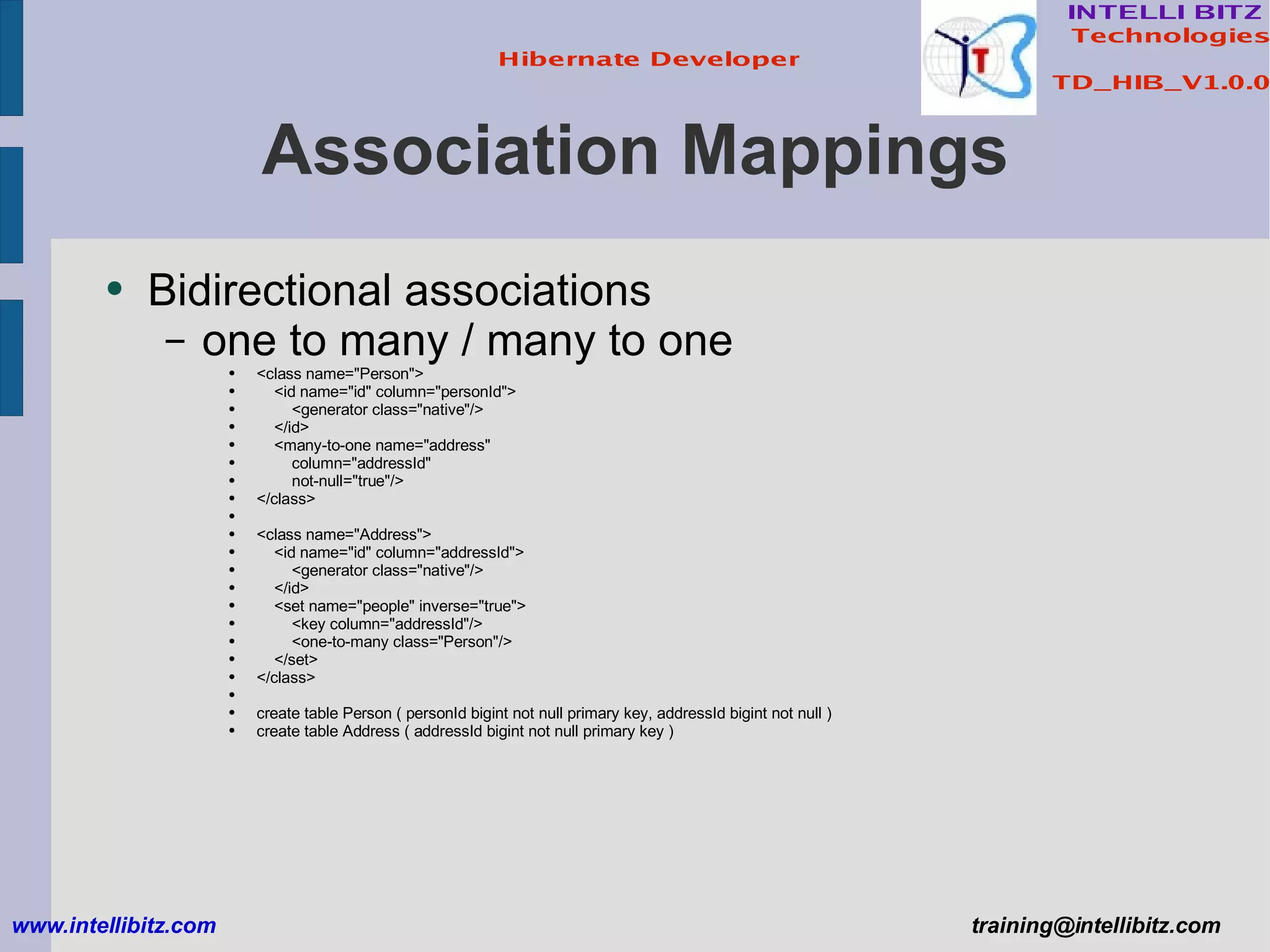 Hibernate Developer

INTELLI BITZ Technologies

TD_HIB_V1.0.0

Association Mappings

• Bidirectional associations
– one to many / many to one
• <class name="Person">
• <id name="id" column="personId">
• <generator class="native"/>
• </id>
• <many-to-one name="address"
• column="addressId"
• not-null="true"/>
• </class>
•
• <class name="Address">
• <id name="id" column="addressId">
• <generator class="native"/>
• </id>
• <set name="people" inverse="true">
• <key column="addressId"/>
• <one-to-many class="Person"/>
• </set>
• </class>
•
• create table Person ( personId bigint not null primary key, addressId bigint not null )
• create table Address ( addressId bigint not null primary key )

www.intellibitz.com

training@intellibitz.com